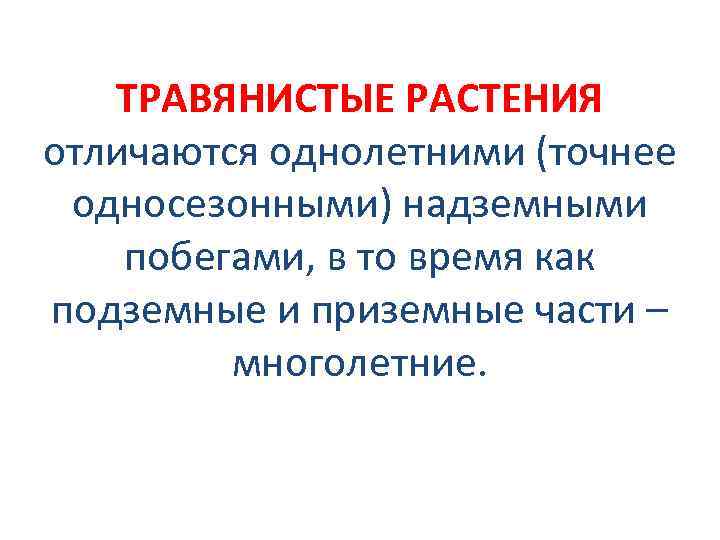 ТРАВЯНИСТЫЕ РАСТЕНИЯ отличаются однолетними (точнее односезонными) надземными побегами, в то время как подземные и приземные части – многолетние.